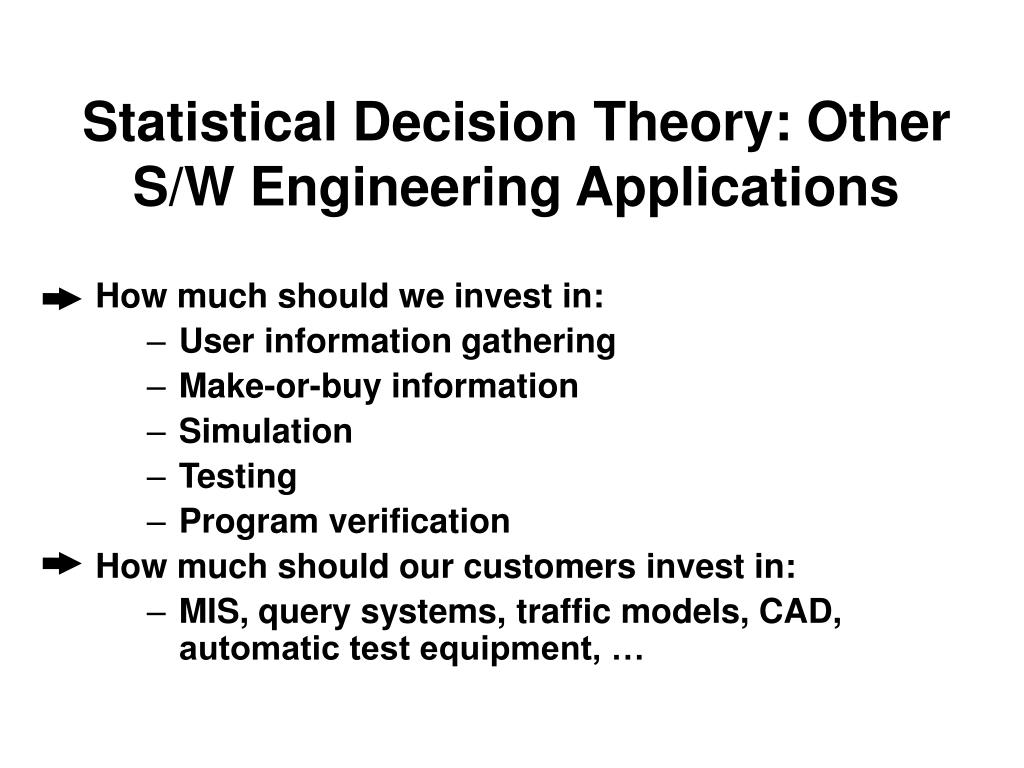 Statistical Decision Theory: Other S/W Engineering Applications

How much should we invest in:
– User information gathering
– Make-or-buy information
– Simulation
– Testing
– Program verification

How much should our customers invest in:
– MIS, query systems, traffic models, CAD, automatic test equipment, …